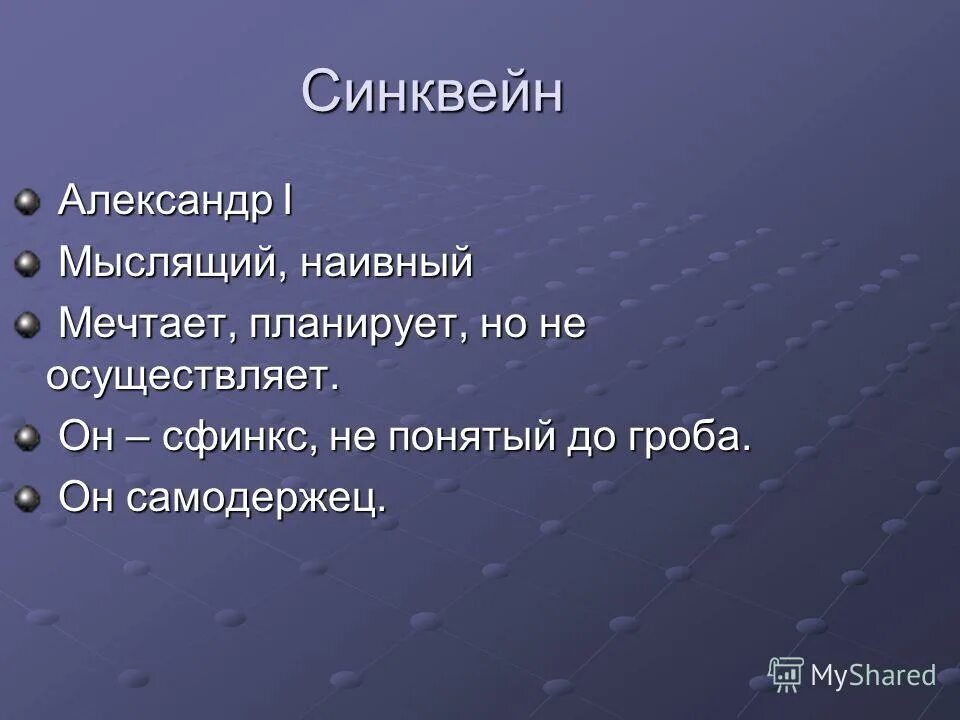 Синквейн

Александр I

Мыслящий, наивный

Мечтает, планирует, но не осуществляет.

Он – сфинкс, не понятый до гроба.

Он самодержец.

MyShared